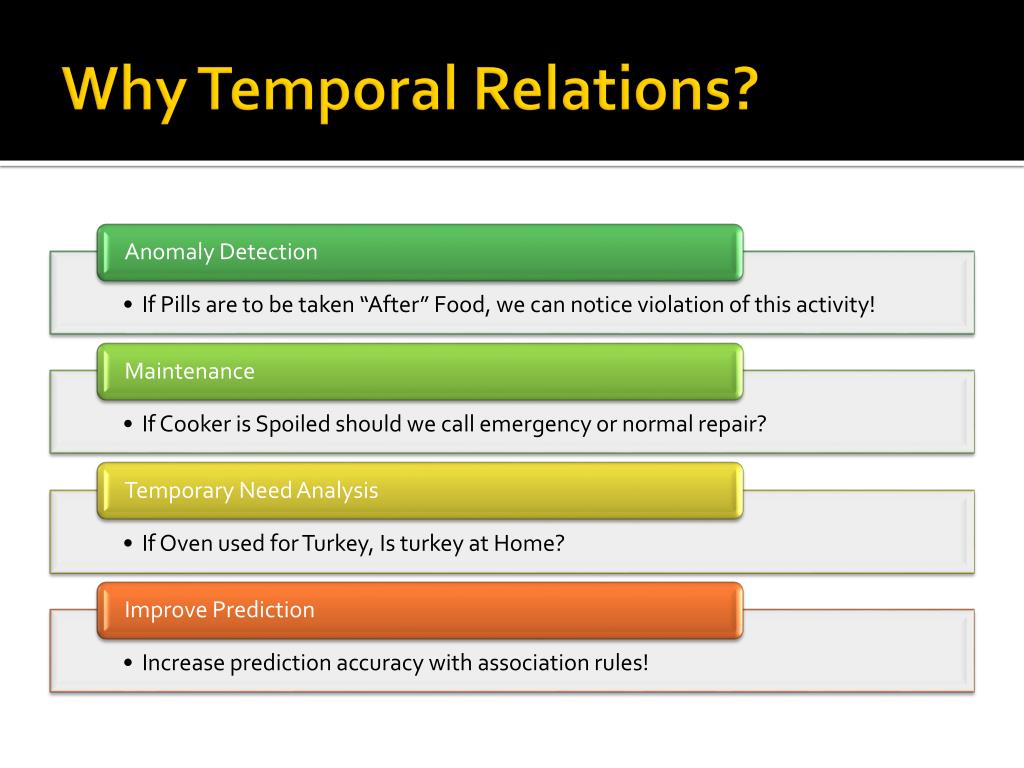 Why Temporal Relations?

Anomaly Detection

• If Pills are to be taken “After” Food, we can notice violation of this activity!

Maintenance

• If Cooker is Spoiled should we call emergency or normal repair?

Temporary Need Analysis

• If Oven used for Turkey, Is turkey at Home?

Improve Prediction

• Increase prediction accuracy with association rules!